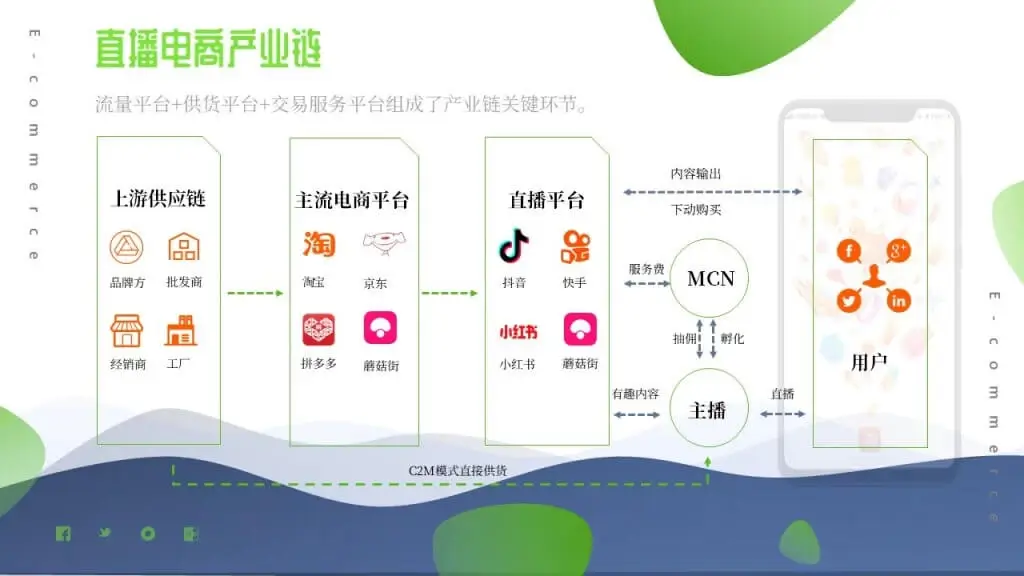 E-commerce

直播电商产业链

流量平台+供货平台+交易服务平台组成了产业链关键环节。

上游供应链
品牌方
批发商
经销商
工厂

主流电商平台
淘
淘宝
京东
拼多多
蘑菇街

直播平台
抖音
快手
小红书
小红书
蘑菇街

内容输出
下动购买
服务费
MCN
抽佣
孵化
有趣内容
主播
直播

用户

C2M模式直接供货

E-commerce